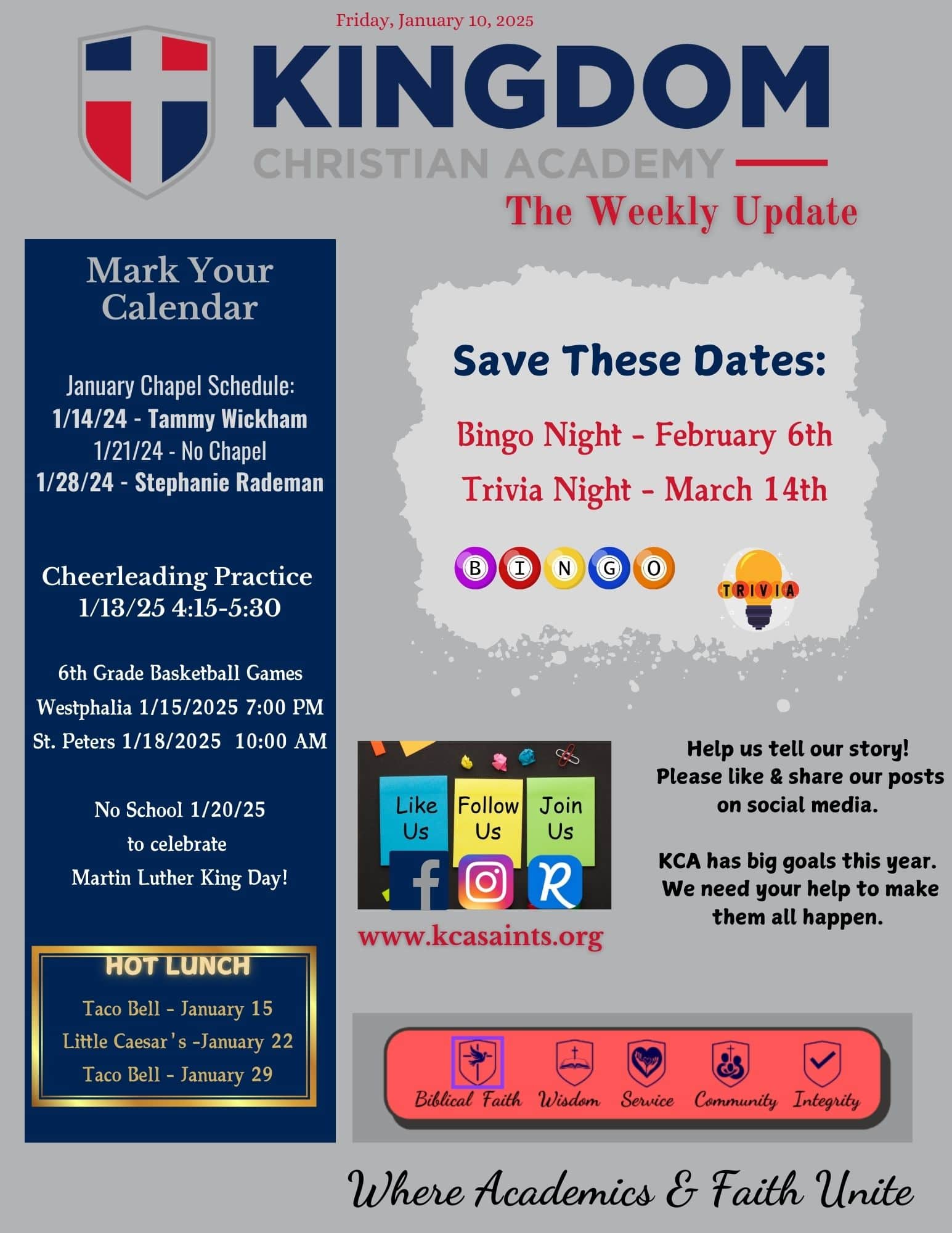 Friday, January 10, 2025

KINGDOM
CHRISTIAN ACADEMY

The Weekly Update

Mark Your Calendar

January Chapel Schedule:
1/14/24 - Tammy Wickham
1/21/24 - No Chapel
1/28/24 - Stephanie Rademan

Cheerleading Practice
1/13/25 4:15-5:30

6th Grade Basketball Games
Westphalia 1/15/2025 7:00 PM
St. Peters 1/18/2025 10:00 AM

No School 1/20/25
to celebrate
Martin Luther King Day!

HOT LUNCH
Taco Bell - January 15
Little Caesar's -January 22
Taco Bell - January 29

Save These Dates:

Bingo Night - February 6th
Trivia Night - March 14th

B I N G O

TRIVIA

Like Us
Follow Us
Join Us

www.kcasaints.org

Help us tell our story!
Please like & share our posts on social media.

KCA has big goals this year. We need your help to make them all happen.

Biblical Faith
Wisdom
Service
Community
Integrity

Where Academics & Faith Unite